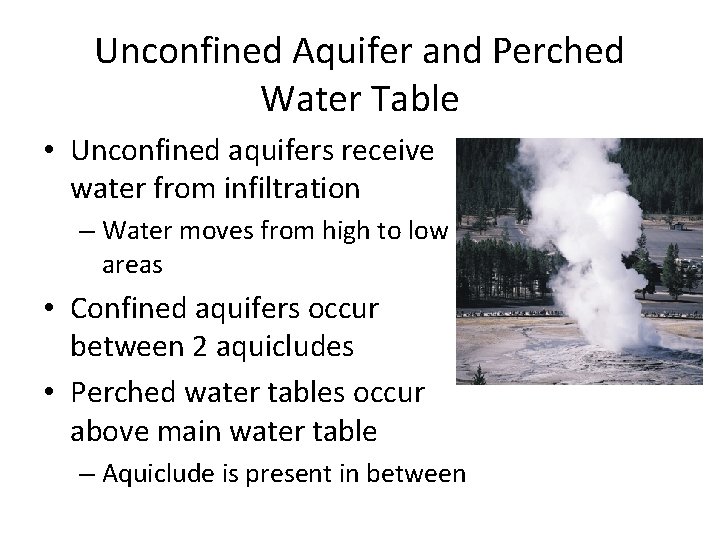 Unconfined Aquifer and Perched Water Table

• Unconfined aquifers receive water from infiltration
– Water moves from high to low areas
• Confined aquifers occur between 2 aquicludes
• Perched water tables occur above main water table
– Aquiclude is present in between